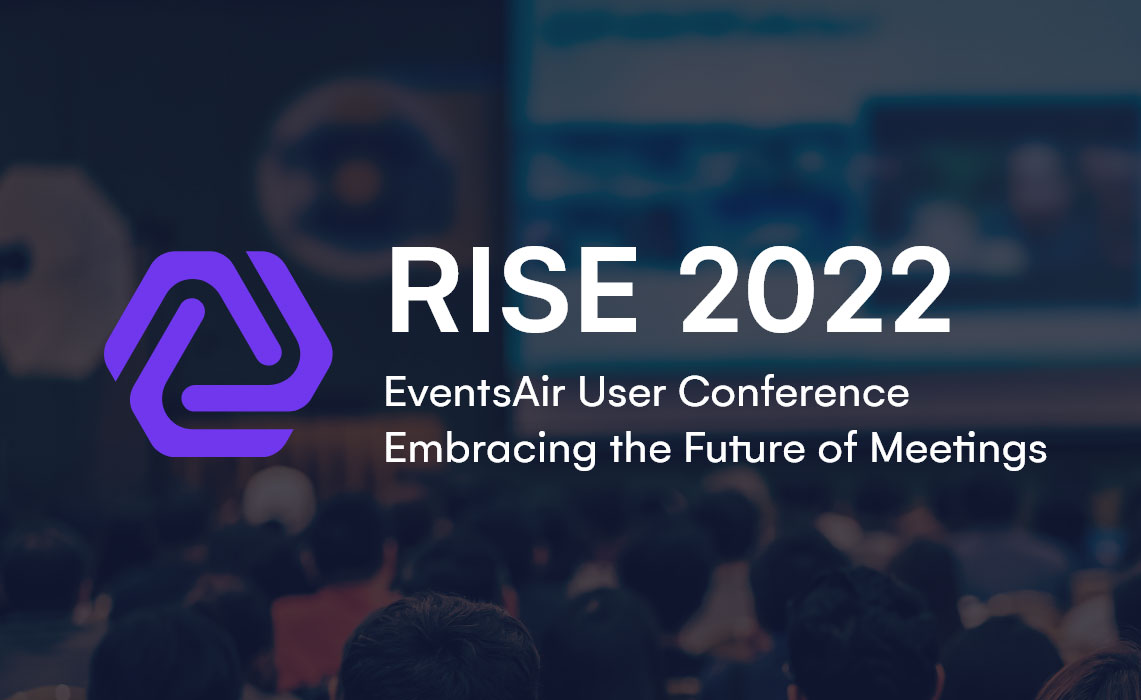 RISE 2022
EventsAir User Conference
Embracing the Future of Meetings